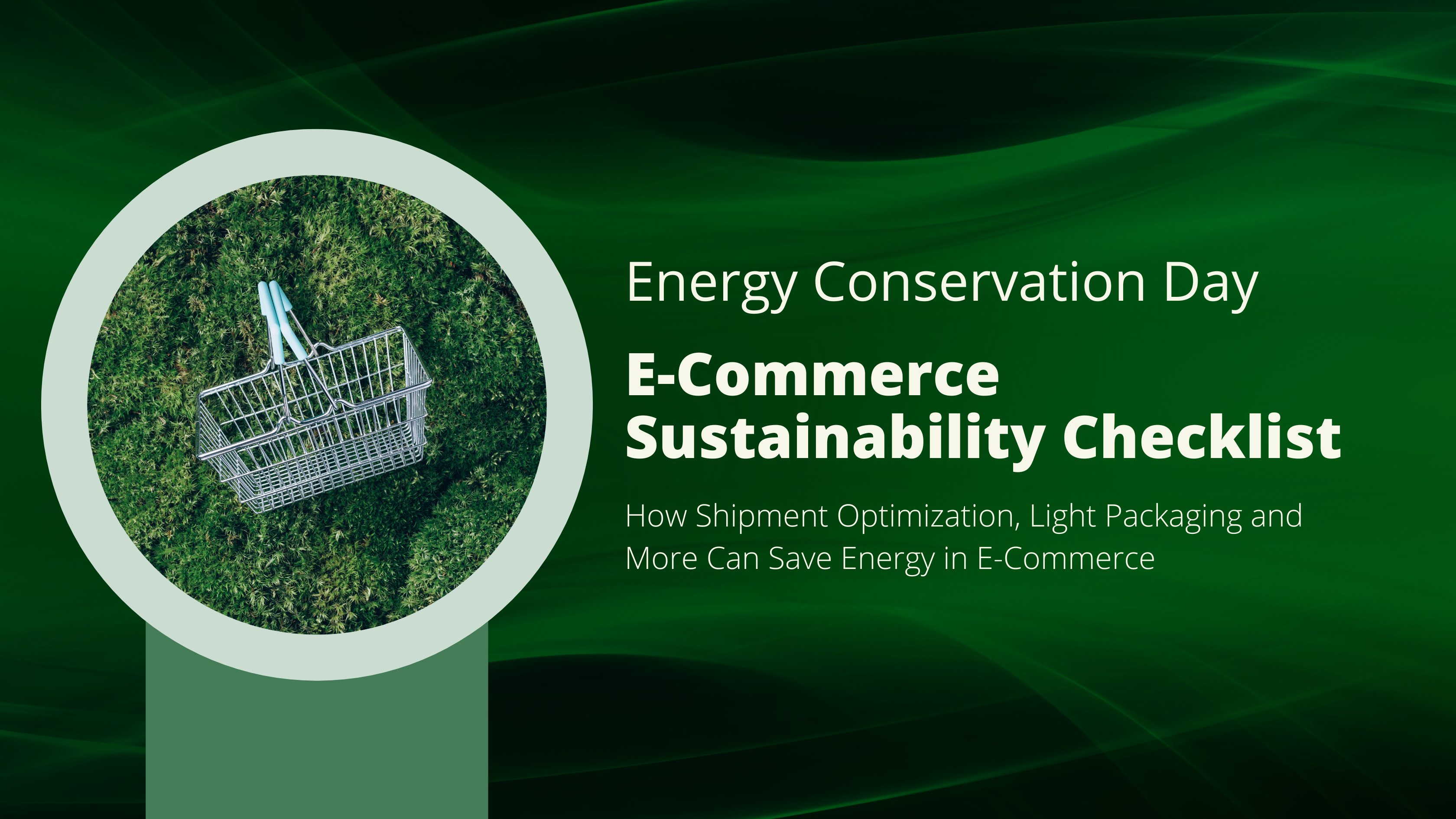 Energy Conservation Day

E-Commerce Sustainability Checklist

How Shipment Optimization, Light Packaging and More Can Save Energy in E-Commerce